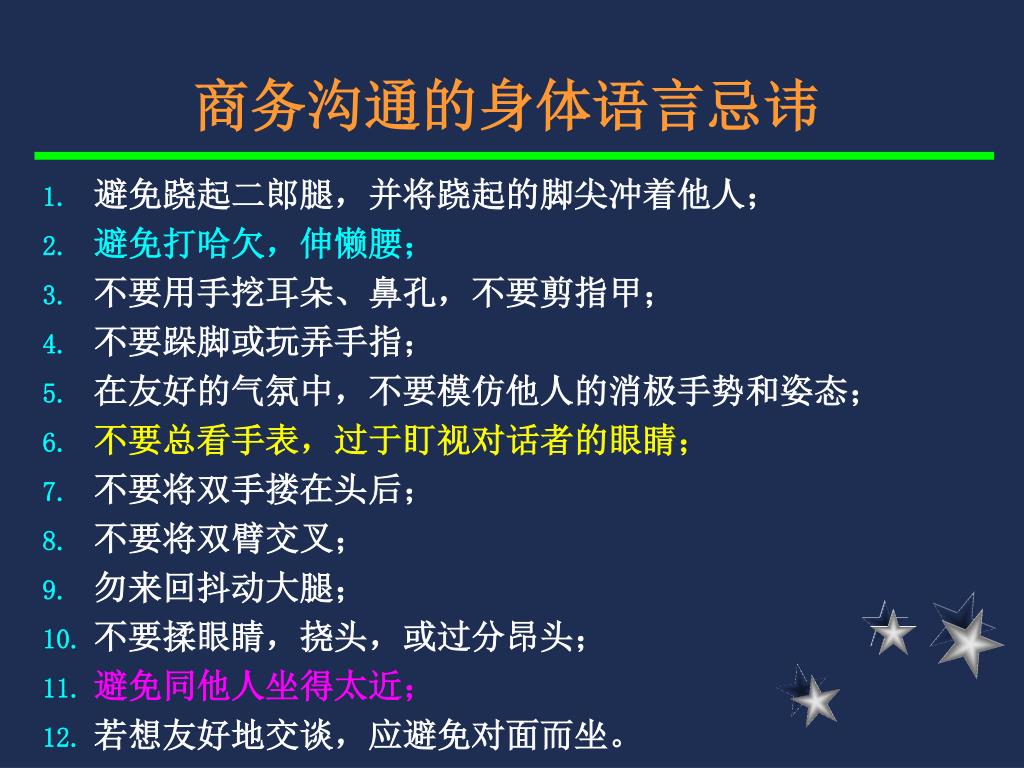 商务沟通的身体语言忌讳

1. 避免跷起二郎腿，并将跷起的脚尖冲着他人；
2. 避免打哈欠，伸懒腰；
3. 不要用手挖耳朵、鼻孔，不要剪指甲；
4. 不要跺脚或玩弄手指；
5. 在友好的气氛中，不要模仿他人的消极手势和姿态；
6. 不要总看手表，过于盯视对话者的眼睛；
7. 不要将双手搂在头后；
8. 不要将双臂交叉；
9. 勿来回抖动大腿；
10. 不要揉眼睛，挠头，或过分昂头；
11. 避免同他人坐得太近；
12. 若想友好地交谈，应避免对面而坐。